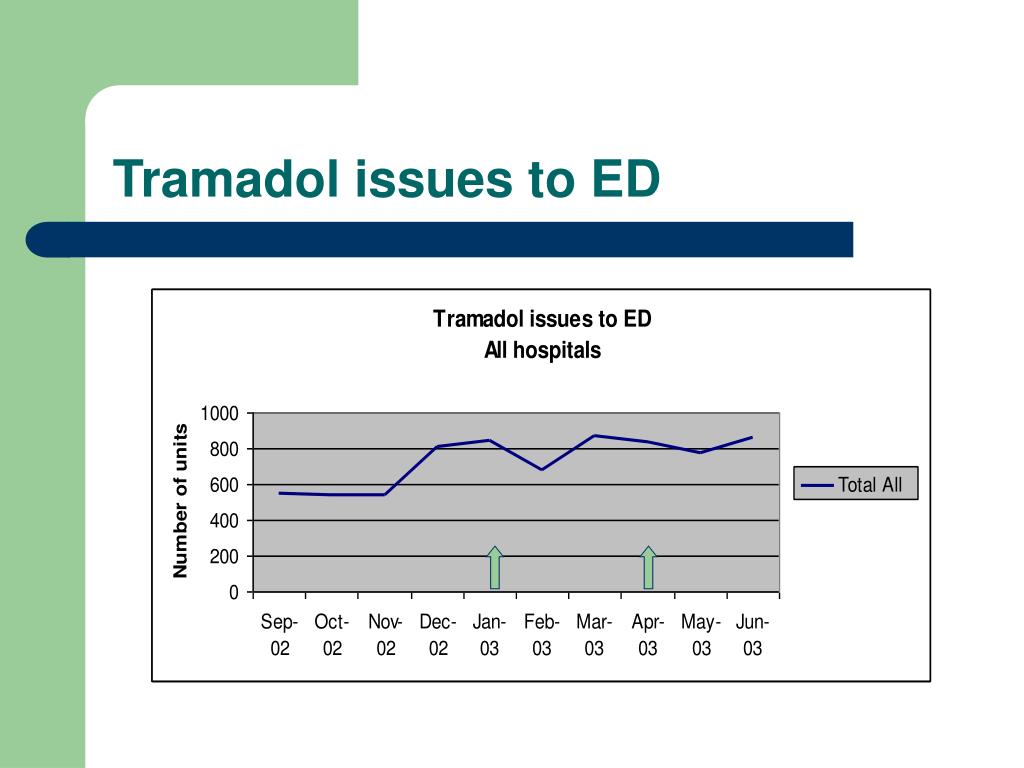 Tramadol issues to ED

Tramadol issues to ED
All hospitals

Number of units

1000
800
600
400
200
0

Sep-02
Oct-02
Nov-02
Dec-02
Jan-03
Feb-03
Mar-03
Apr-03
May-03
Jun-03

Total All